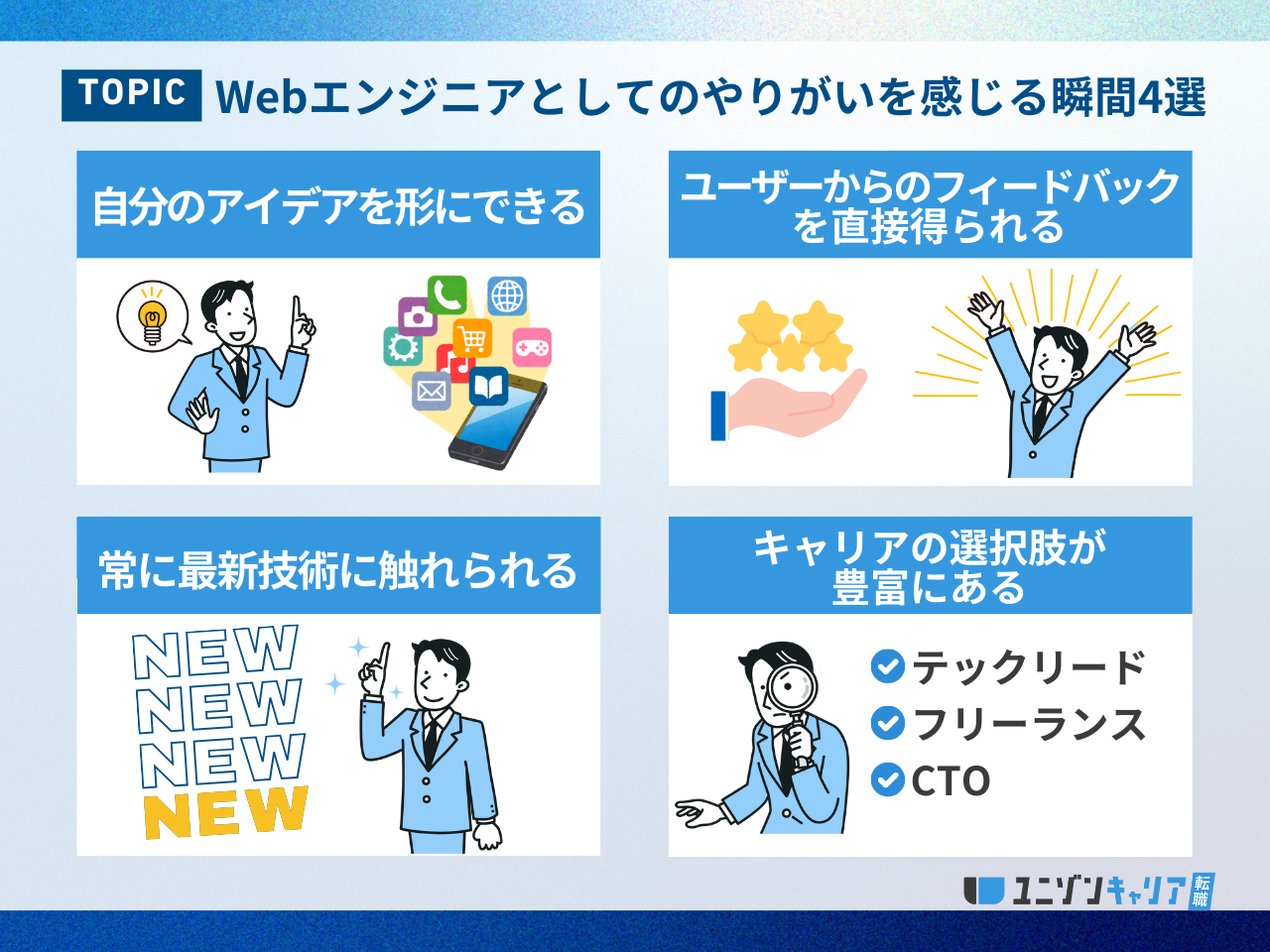 TOPIC Webエンジニアとしてのやりがいを感じる瞬間4選

自分のアイデアを形にできる

ユーザーからのフィードバックを直接得られる

常に最新技術に触れられる

NEW
NEW
NEW
NEW

キャリアの選択肢が豊富にある

テックリード
フリーランス
CTO

ユニゾンキャリア 転職